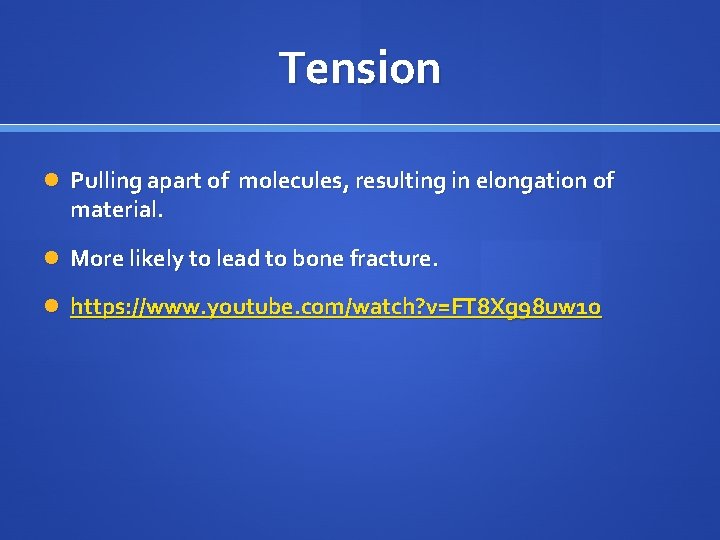 Tension

Pulling apart of molecules, resulting in elongation of material.

More likely to lead to bone fracture.

https://www.youtube.com/watch?v=FT8Xg98uw1o